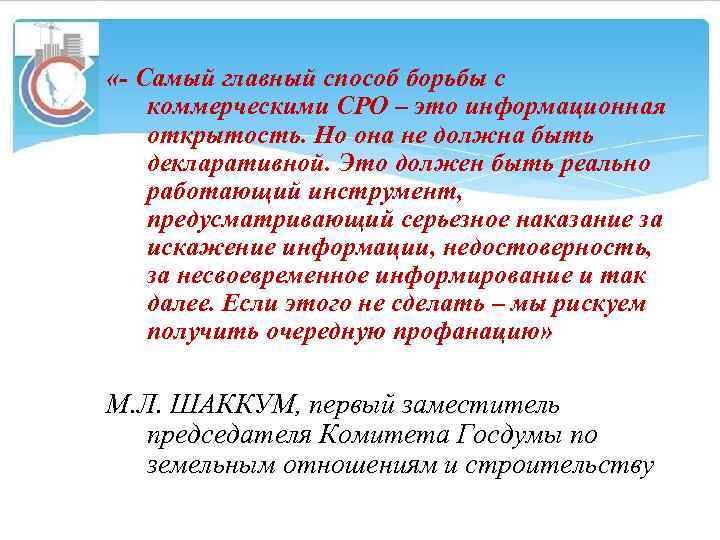 «- Самый главный способ борьбы с коммерческими СРО – это информационная открытость. Но она не должна быть декларативной. Это должен быть реально работающий инструмент, предусматривающий серьезное наказание за искажение информации, недостоверность, за несвоевременное информирование и так далее. Если этого не сделать – мы рискуем получить очередную профанацию»

М.Л. ШАККУМ, первый заместитель председателя Комитета Госдумы по земельным отношениям и строительству